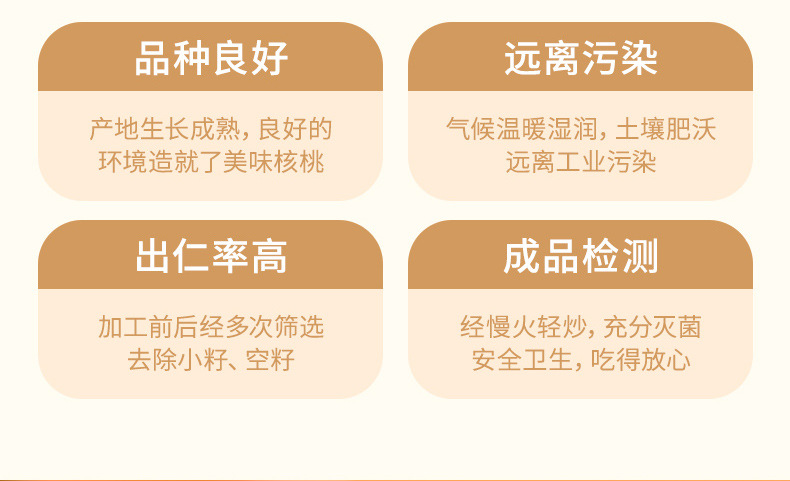 品种良好

产地生长成熟，良好的环境造就了美味核桃

远离污染

气候温暖湿润，土壤肥沃远离工业污染

出仁率高

加工前后经多次筛选去除小籽、空籽

成品检测

经慢火轻炒，充分灭菌安全卫生，吃得放心